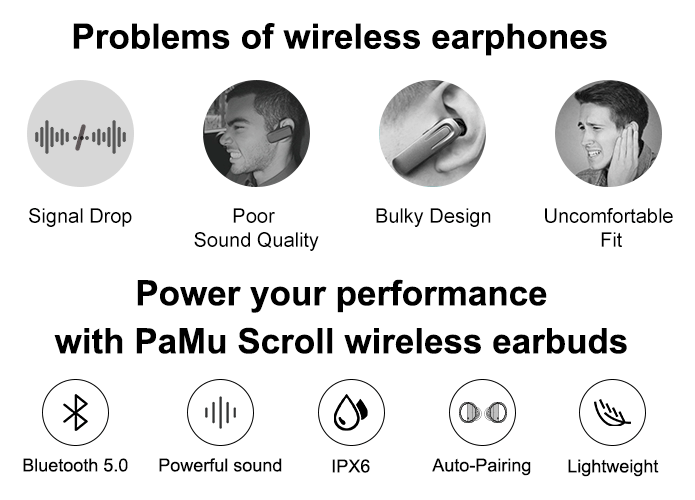 Problems of wireless earphones

Signal Drop

Poor Sound Quality

Bulky Design

Uncomfortable Fit

Power your performance with PaMu Scroll wireless earbuds

Bluetooth 5.0

Powerful sound

IPX6

Auto-Pairing

Lightweight